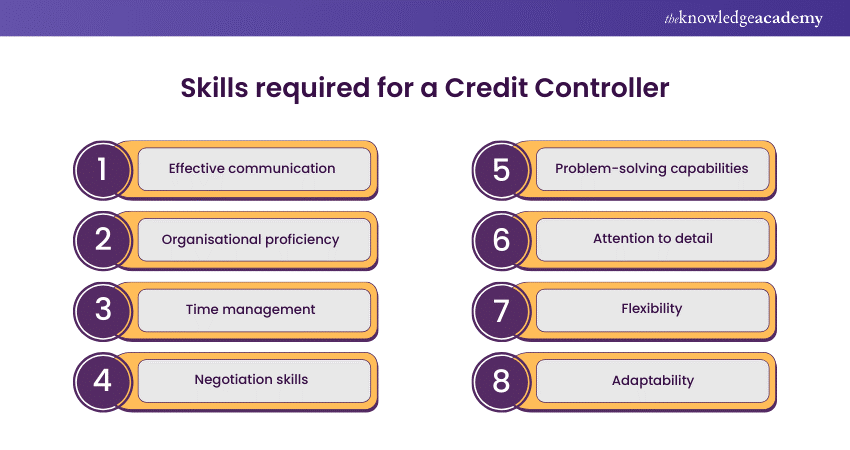 theknowledgeacademy

Skills required for a Credit Controller

1 Effective communication

2 Organisational proficiency

3 Time management

4 Negotiation skills

5 Problem-solving capabilities

6 Attention to detail

7 Flexibility

8 Adaptability